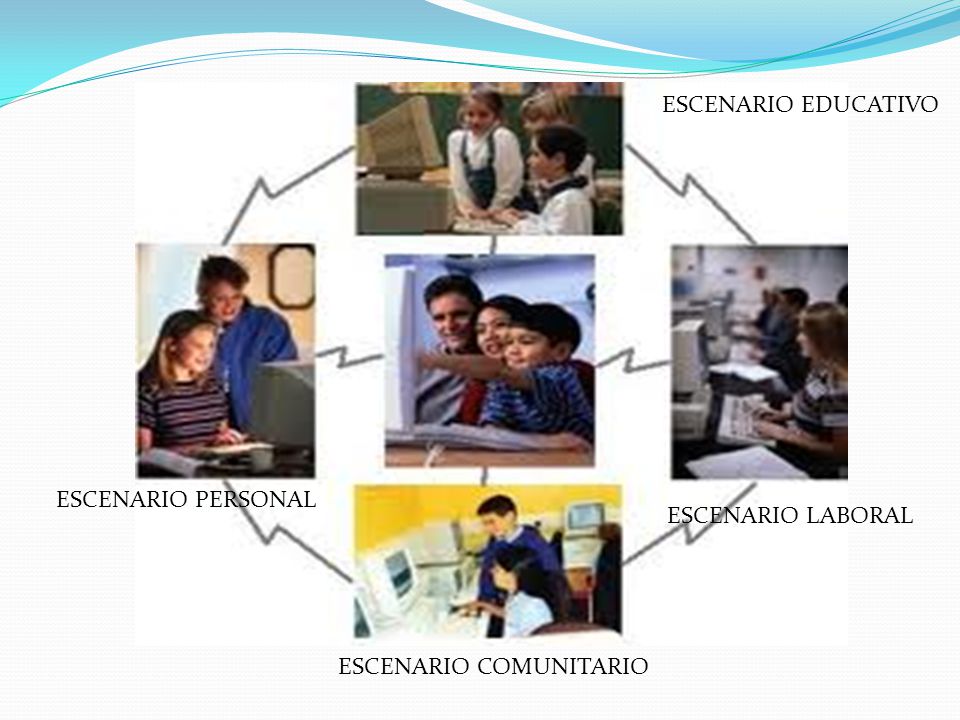 ESCENARIO EDUCATIVO

ESCENARIO PERSONAL

ESCENARIO LABORAL

ESCENARIO COMUNITARIO